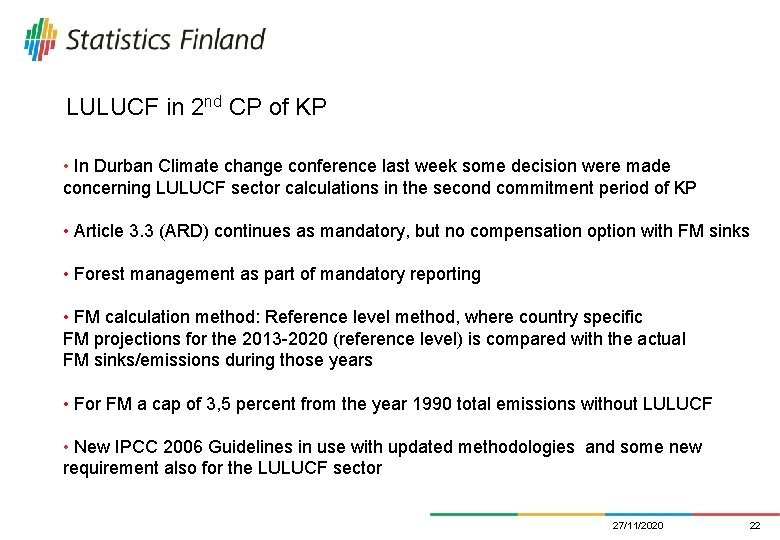 Statistics Finland

LULUCF in 2$^{nd}$ CP of KP

• In Durban Climate change conference last week some decision were made concerning LULUCF sector calculations in the second commitment period of KP

• Article 3.3 (ARD) continues as mandatory, but no compensation option with FM sinks

• Forest management as part of mandatory reporting

• FM calculation method: Reference level method, where country specific FM projections for the 2013-2020 (reference level) is compared with the actual FM sinks/emissions during those years

• For FM a cap of 3,5 percent from the year 1990 total emissions without LULUCF

• New IPCC 2006 Guidelines in use with updated methodologies and some new requirement also for the LULUCF sector

27/11/2020 22